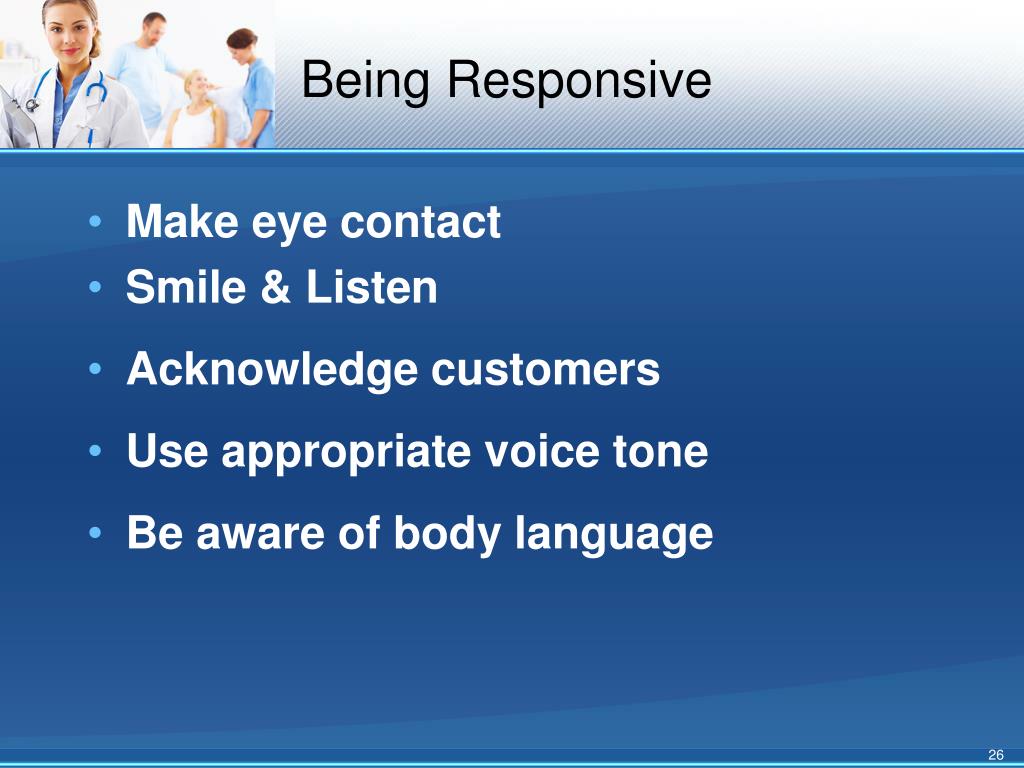 Being Responsive

• Make eye contact
• Smile & Listen
• Acknowledge customers
• Use appropriate voice tone
• Be aware of body language

26